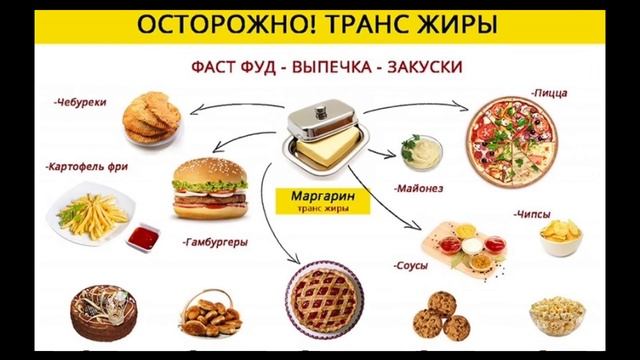 ОСТОРОЖНО! ТРАНС ЖИРЫ

ФАСТ ФУД - ВЫПЕЧКА - ЗАКУСКИ

-Чебуреки

-Пицца

-Картофель фри

Маргарин
транс жиры

-Майонез

-Чипсы

-Гамбургеры

-Соусы